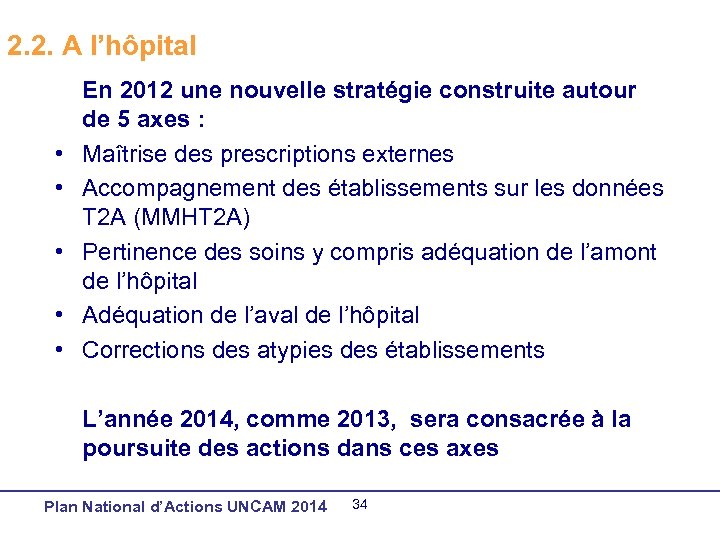 2.2. A l’hôpital

En 2012 une nouvelle stratégie construite autour de 5 axes :

• Maîtrise des prescriptions externes
• Accompagnement des établissements sur les données T2A (MMHT2A)
• Pertinence des soins y compris adéquation de l’amont de l’hôpital
• Adéquation de l’aval de l’hôpital
• Corrections des atypies des établissements

L’année 2014, comme 2013, sera consacrée à la poursuite des actions dans ces axes

Plan National d’Actions UNCAM 2014 34